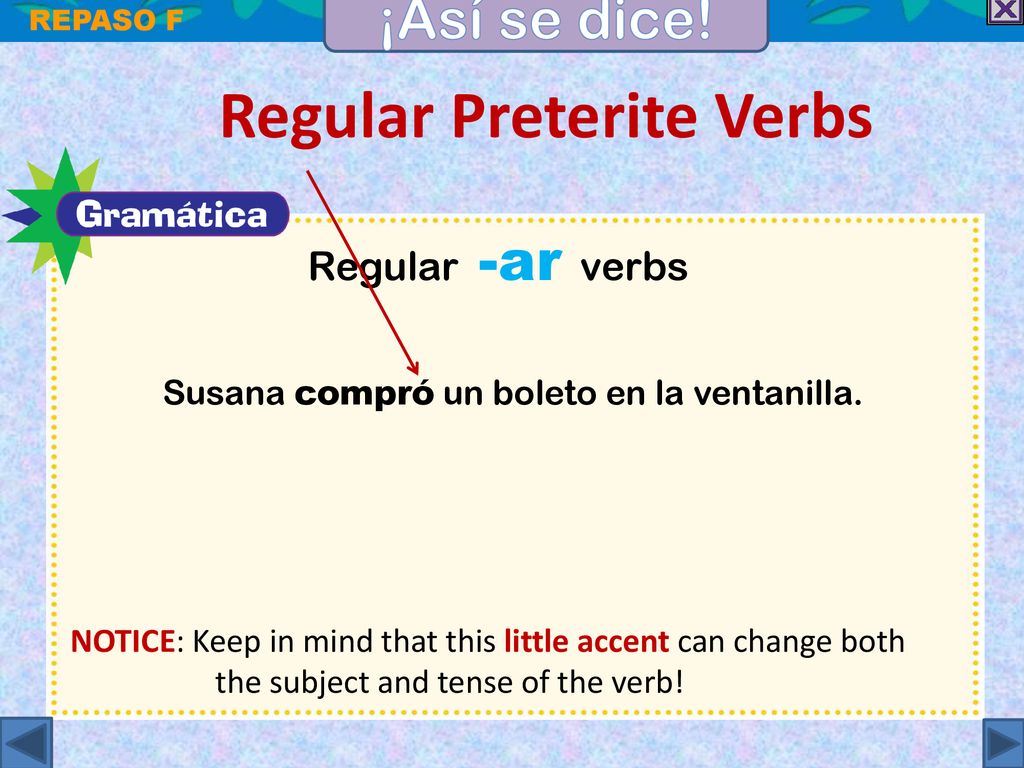 REPASO F

¡Así se dice!

Regular Preterite Verbs

Gramática

Regular -ar verbs

Susana compró un boleto en la ventanilla.

NOTICE: Keep in mind that this little accent can change both the subject and tense of the verb!